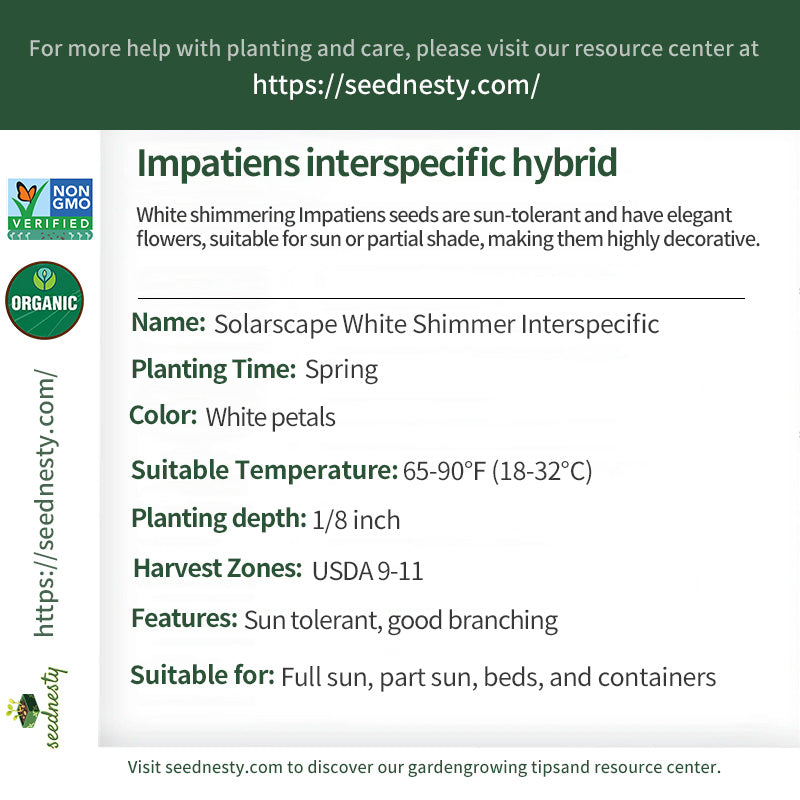 For more help with planting and care, please visit our resource center at
https://seednesty.com/

NON GMO VERIFIED

ORGANIC

https://seednesty.com/

seednesty

Impatiens interspecific hybrid

White shimmering Impatiens seeds are sun-tolerant and have elegant flowers, suitable for sun or partial shade, making them highly decorative.

Name: Solarscape White Shimmer Interspecific

Planting Time: Spring

Color: White petals

Suitable Temperature: 65-90°F (18-32°C)

Planting depth: 1/8 inch

Harvest Zones: USDA 9-11

Features: Sun tolerant, good branching

Suitable for: Full sun, part sun, beds, and containers

Visit seednesty.com to discover our gardengrowing tipsand resource center.